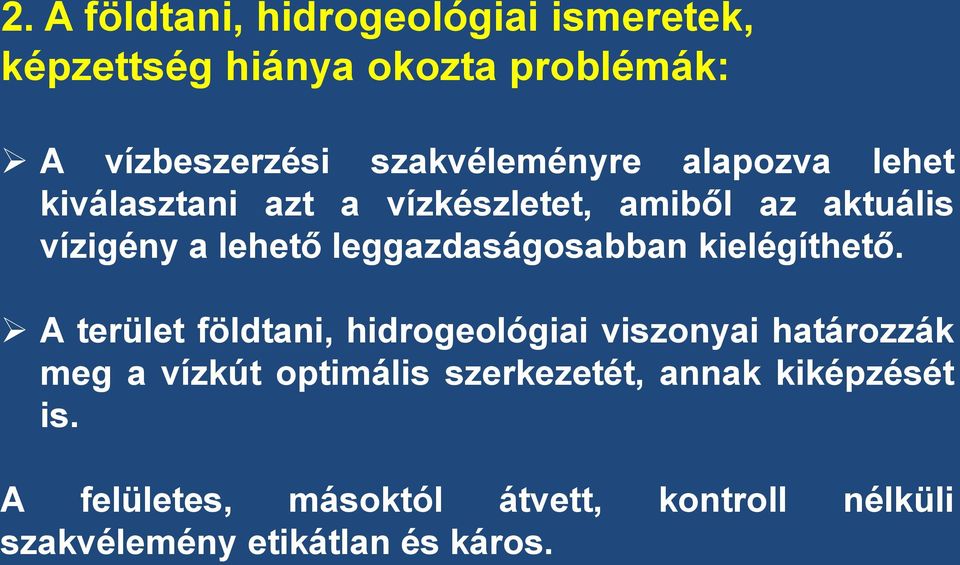 2. A földtani, hidrogeológiai ismeretek, képzettség hiánya okozta problémák:

➢ A vízbeszerzési szakvéleményre alapozva lehet kiválasztani azt a vízkészletet, amiből az aktuális vízigény a lehető leggazdaságosabban kielégíthető.

➢ A terület földtani, hidrogeológiai viszonyai határozzák meg a vízkút optimális szerkezetét, annak kiképzését is.

A felületes, másoktól átvett, kontroll nélküli szakvélemény etikátlan és káros.